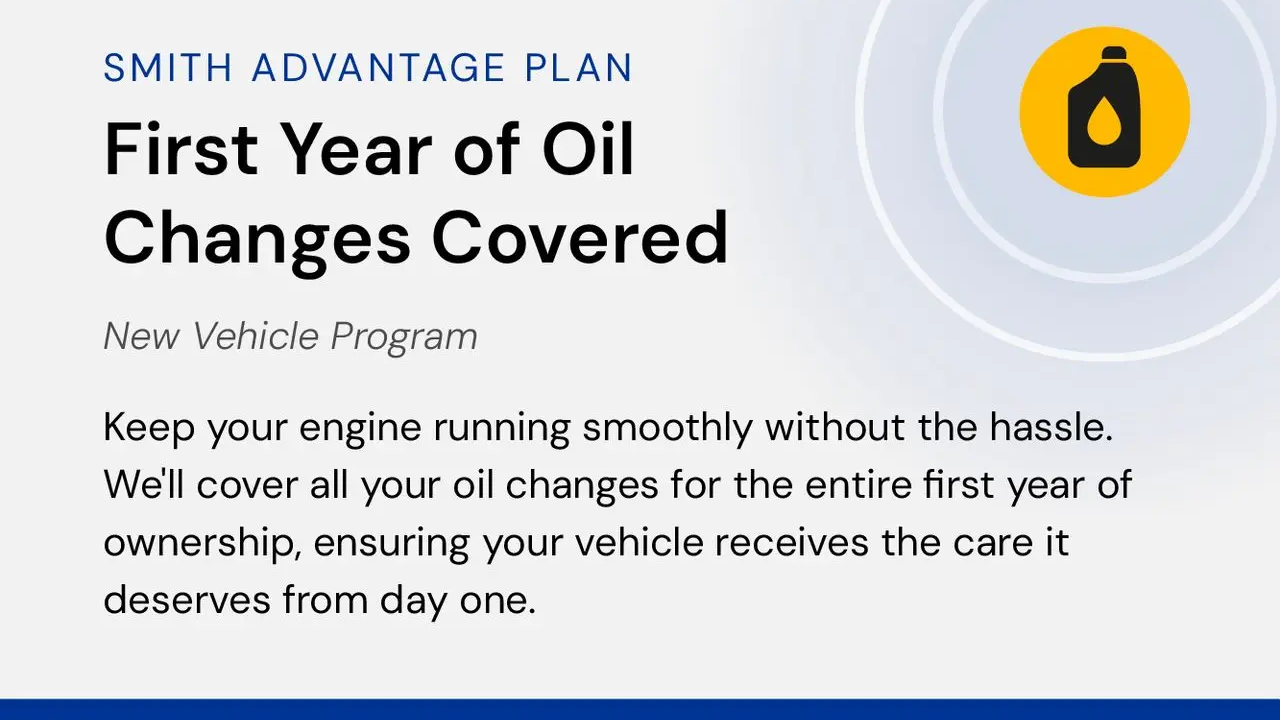 SMITH ADVANTAGE PLAN

First Year of Oil Changes Covered

New Vehicle Program

Keep your engine running smoothly without the hassle. We'll cover all your oil changes for the entire first year of ownership, ensuring your vehicle receives the care it deserves from day one.